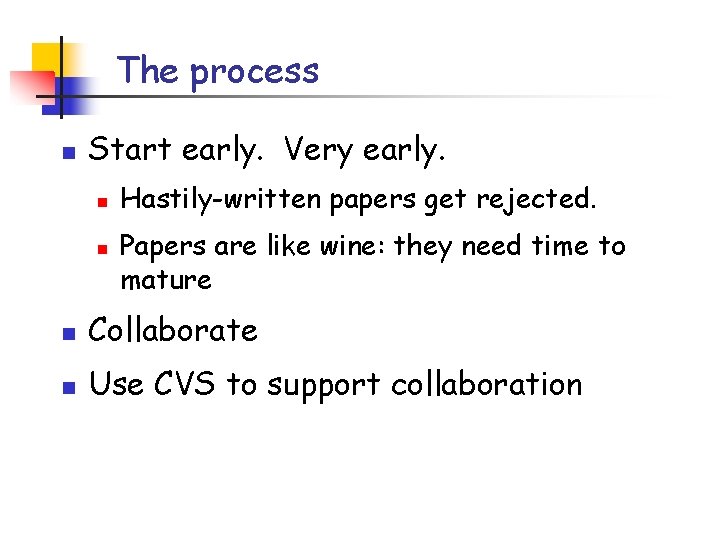 The process

Start early. Very early.

Hastily-written papers get rejected.

Papers are like wine: they need time to mature

Collaborate

Use CVS to support collaboration